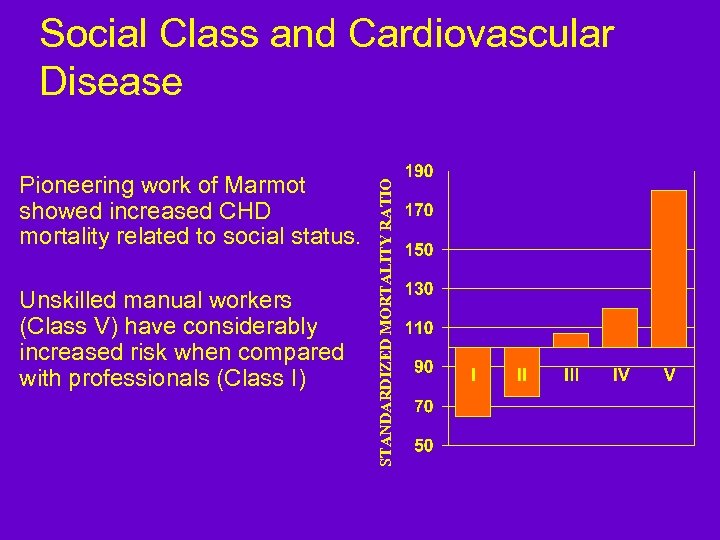 Social Class and Cardiovascular Disease

Pioneering work of Marmot showed increased CHD mortality related to social status.

Unskilled manual workers (Class V) have considerably increased risk when compared with professionals (Class I)

STANDARDIZED MORTALITY RATIO

190
170
150
130
110
90
70
50

I
II
III
IV
V